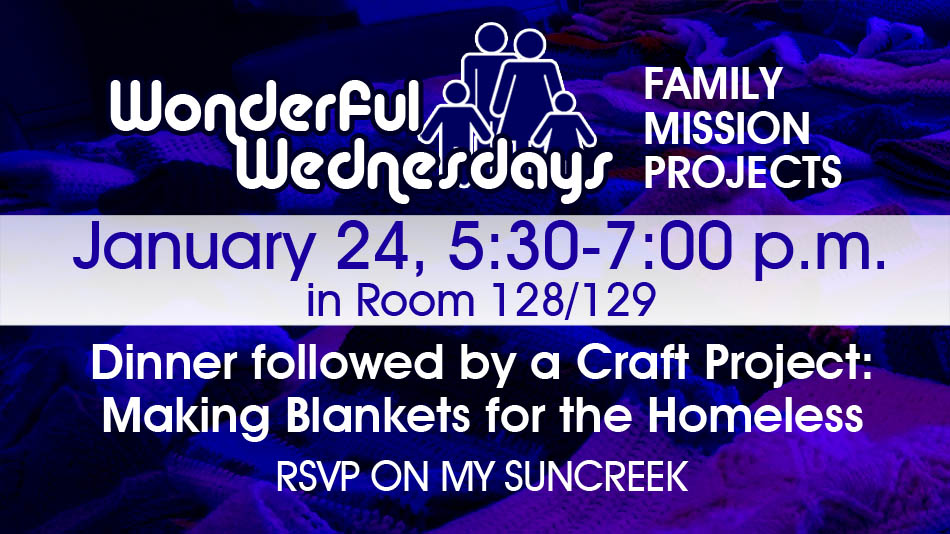 Wonderful Wednesdays

FAMILY MISSION PROJECTS

January 24, 5:30-7:00 p.m.
in Room 128/129

Dinner followed by a Craft Project: Making Blankets for the Homeless

RSVP ON MY SUNCREEK